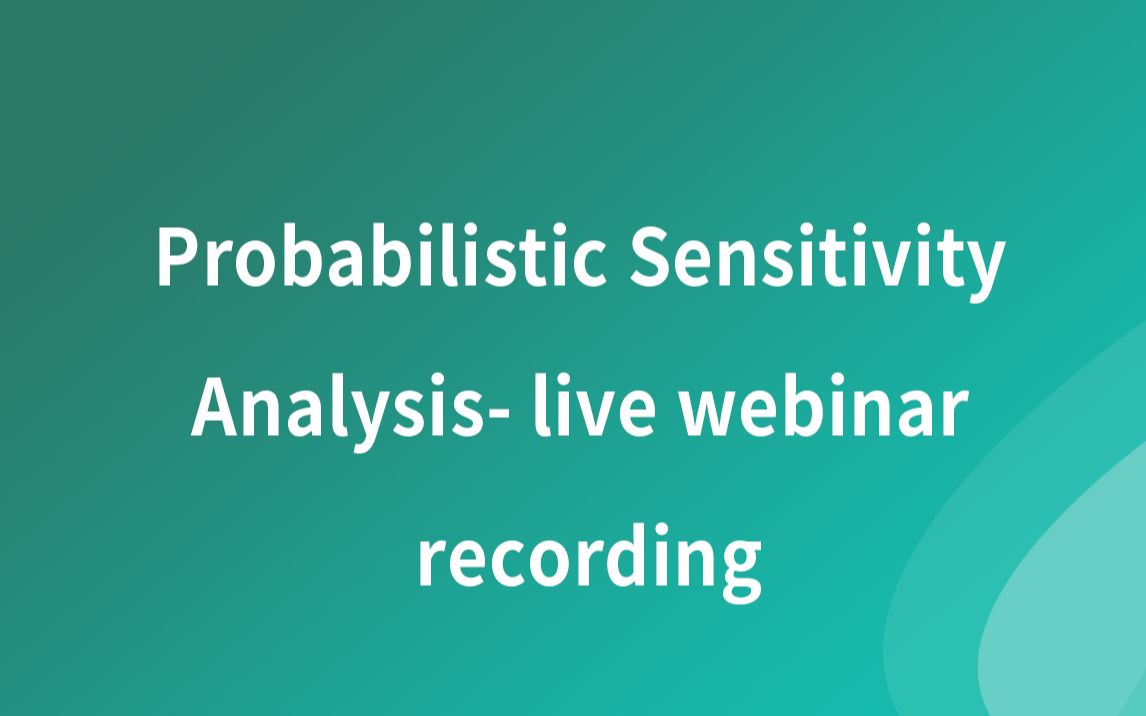 Probabilistic Sensitivity Analysis- live webinar recording